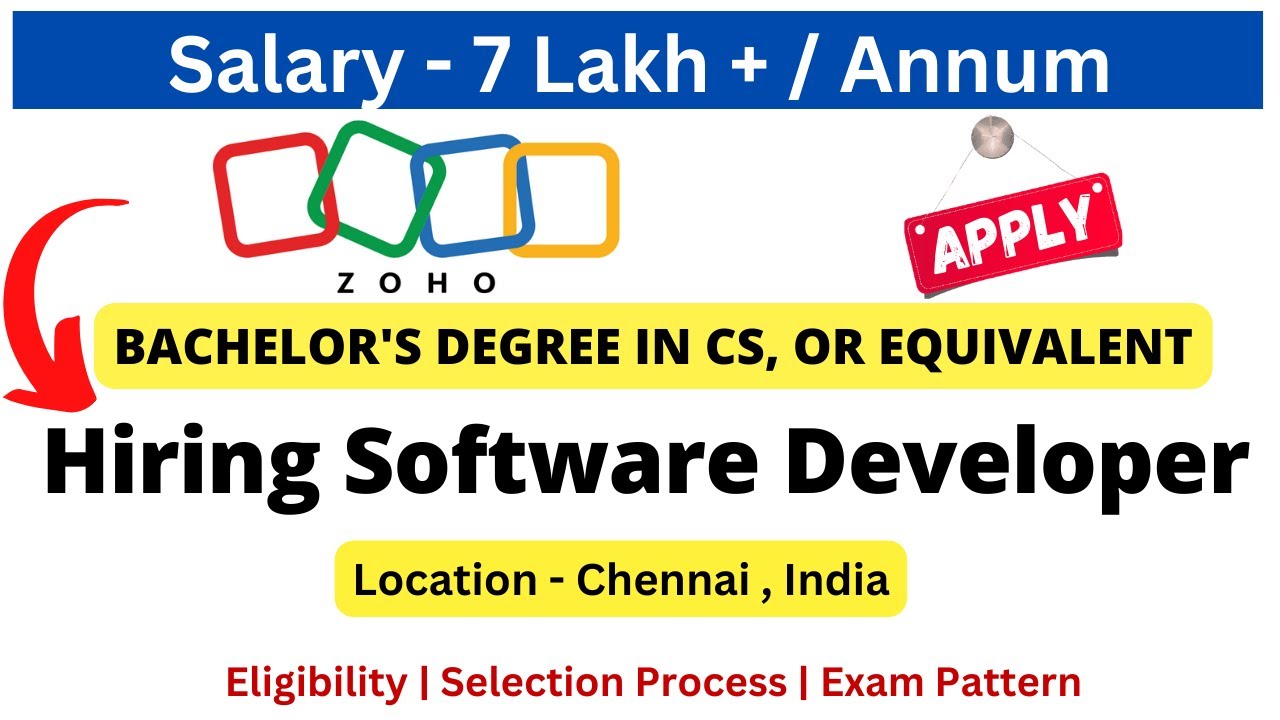 Salary - 7 Lakh + / Annum

ZOHO

APPLY

BACHELOR'S DEGREE IN CS, OR EQUIVALENT

Hiring Software Developer

Location - Chennai , India

Eligibility | Selection Process | Exam Pattern